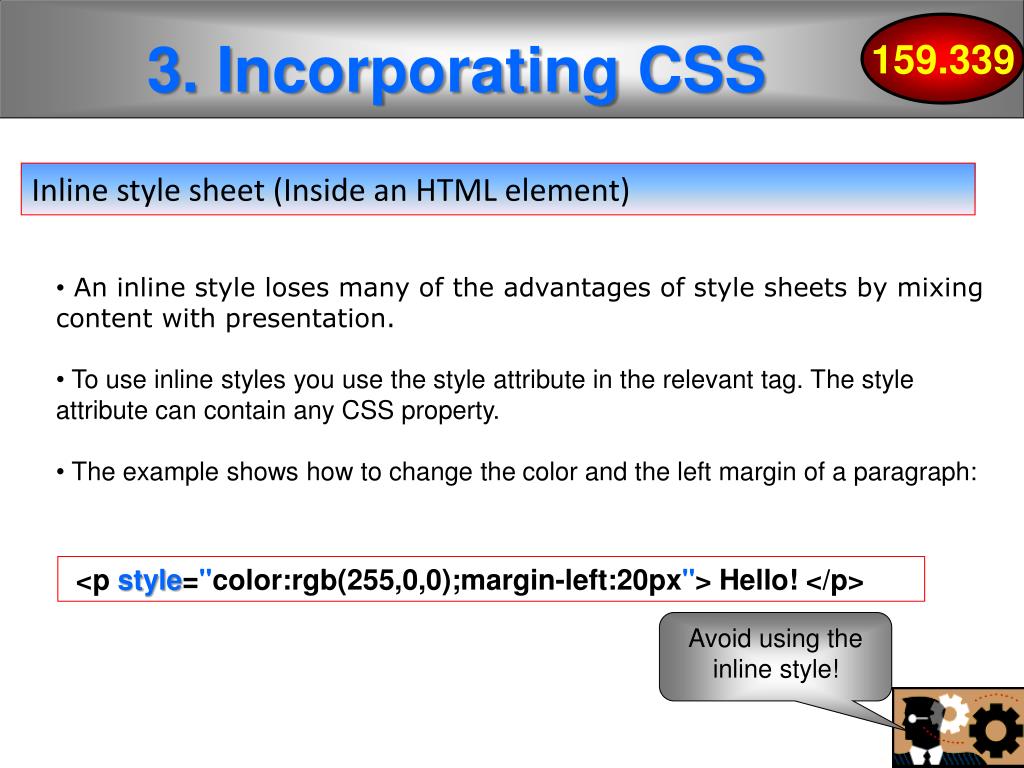 3. Incorporating CSS

159.339

Inline style sheet (Inside an HTML element)

• An inline style loses many of the advantages of style sheets by mixing content with presentation.

• To use inline styles you use the style attribute in the relevant tag. The style attribute can contain any CSS property.

• The example shows how to change the color and the left margin of a paragraph:

<p style="color:rgb(255,0,0);margin-left:20px"> Hello! </p>

Avoid using the inline style!